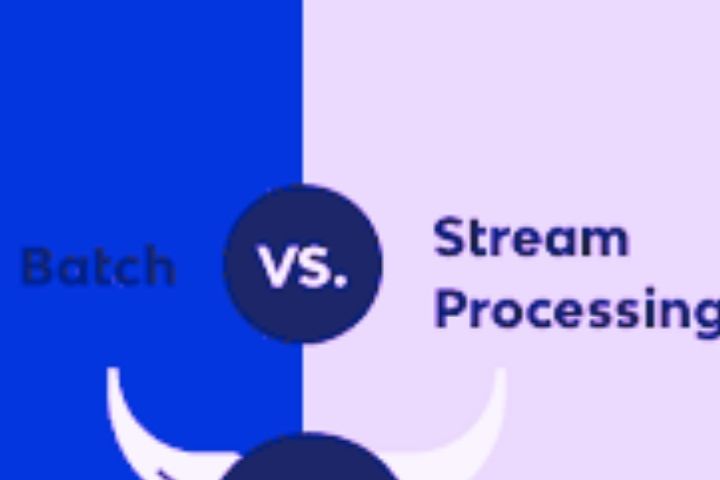 Batch

VS.

Stream Processing